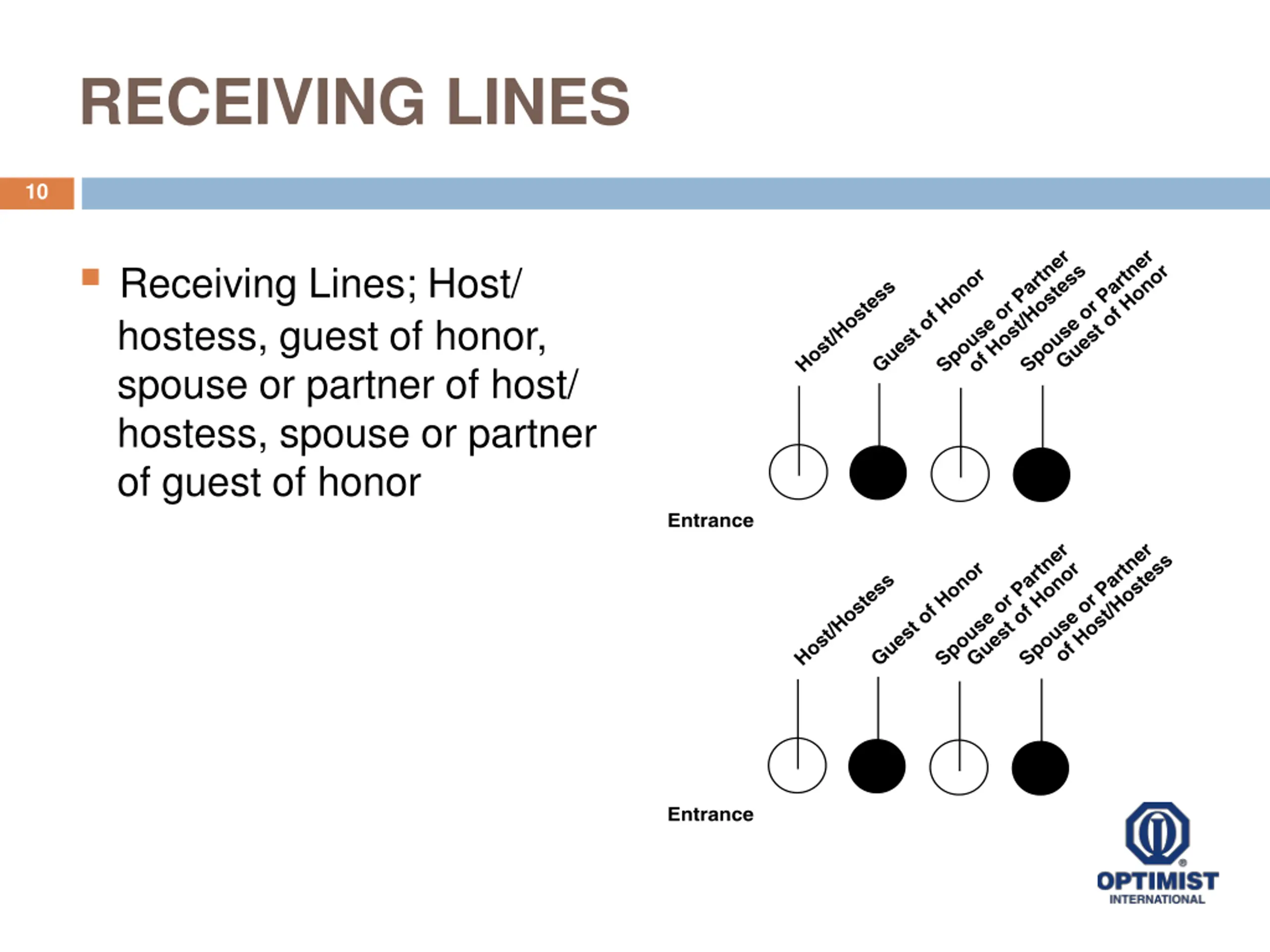 RECEIVING LINES

10

Receiving Lines; Host/ hostess, guest of honor, spouse or partner of host/ hostess, spouse or partner of guest of honor

Host/Hostess

Guest of Honor

Spouse or Partner of Host/Hostess

Spouse or Partner Guest of Honor

Entrance

Host/Hostess

Guest of Honor

Spouse or Partner Guest of Honor

Spouse or Partner of Host/Hostess

Entrance

OPTIMIST INTERNATIONAL